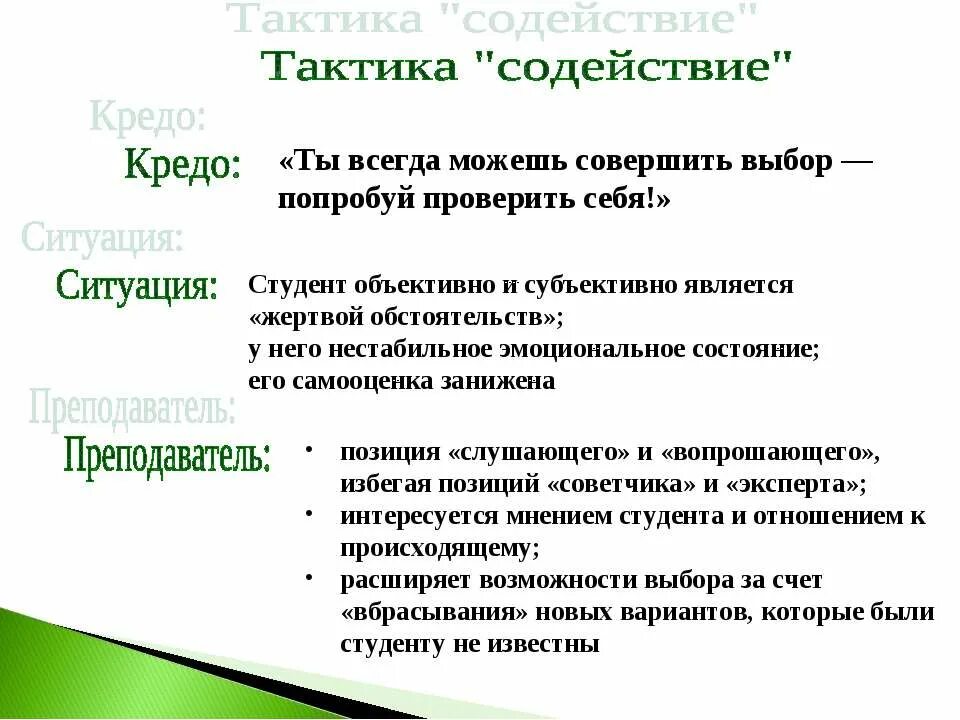 Тактика "содействие"

Тактика "содействие"

Кредо:

Кредо: «Ты всегда можешь совершить выбор — попробуй проверить себя!»

Ситуация:

Ситуация: Студент объективно и субъективно является «жертвой обстоятельств»; у него нестабильное эмоциональное состояние; его самооценка занижена

Преподаватель:

Преподаватель:
• позиция «слушающего» и «вопрошающего», избегая позиций «советчика» и «эксперта»;
• интересуется мнением студента и отношением к происходящему;
• расширяет возможности выбора за счет «вбрасывания» новых вариантов, которые были студенту не известны